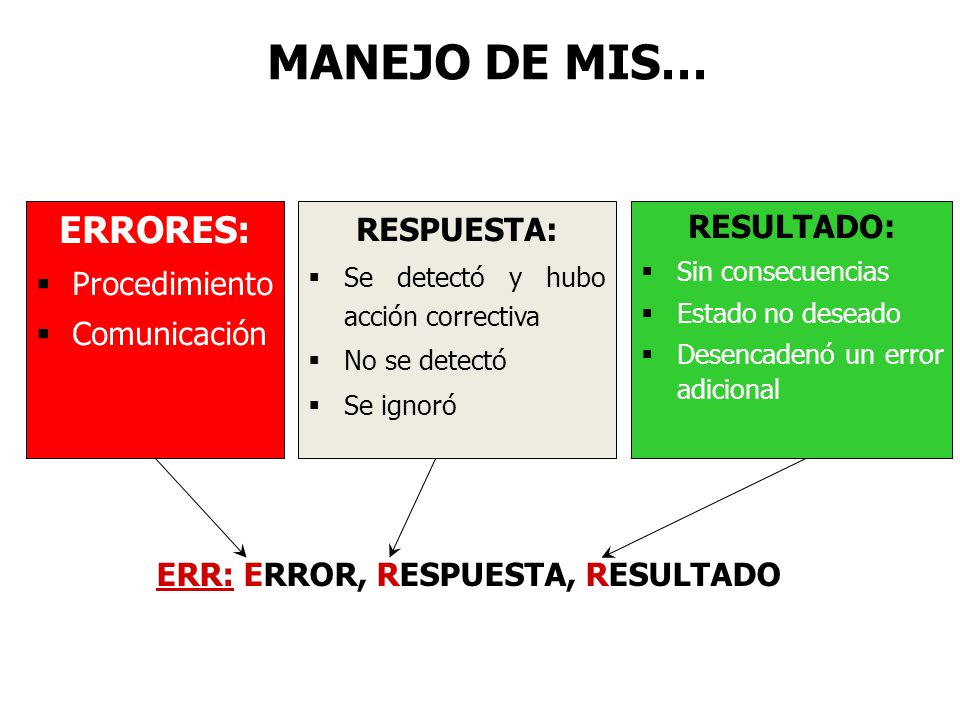 MANEJO DE MIS…

ERRORES:
▪ Procedimiento
▪ Comunicación

RESPUESTA:
▪ Se detectó y hubo acción correctiva
▪ No se detectó
▪ Se ignoró

RESULTADO:
▪ Sin consecuencias
▪ Estado no deseado
▪ Desencadenó un error adicional

ERR: ERROR, RESPUESTA, RESULTADO